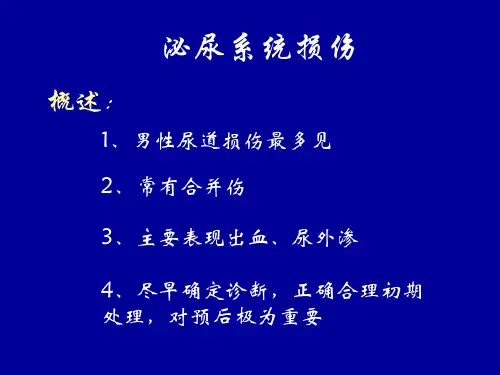 泌尿系统损伤

概述：

1、男性尿道损伤最多见

2、常有合并伤

3、主要表现出血、尿外渗

4、尽早确定诊断，正确合理初期处理，对预后极为重要